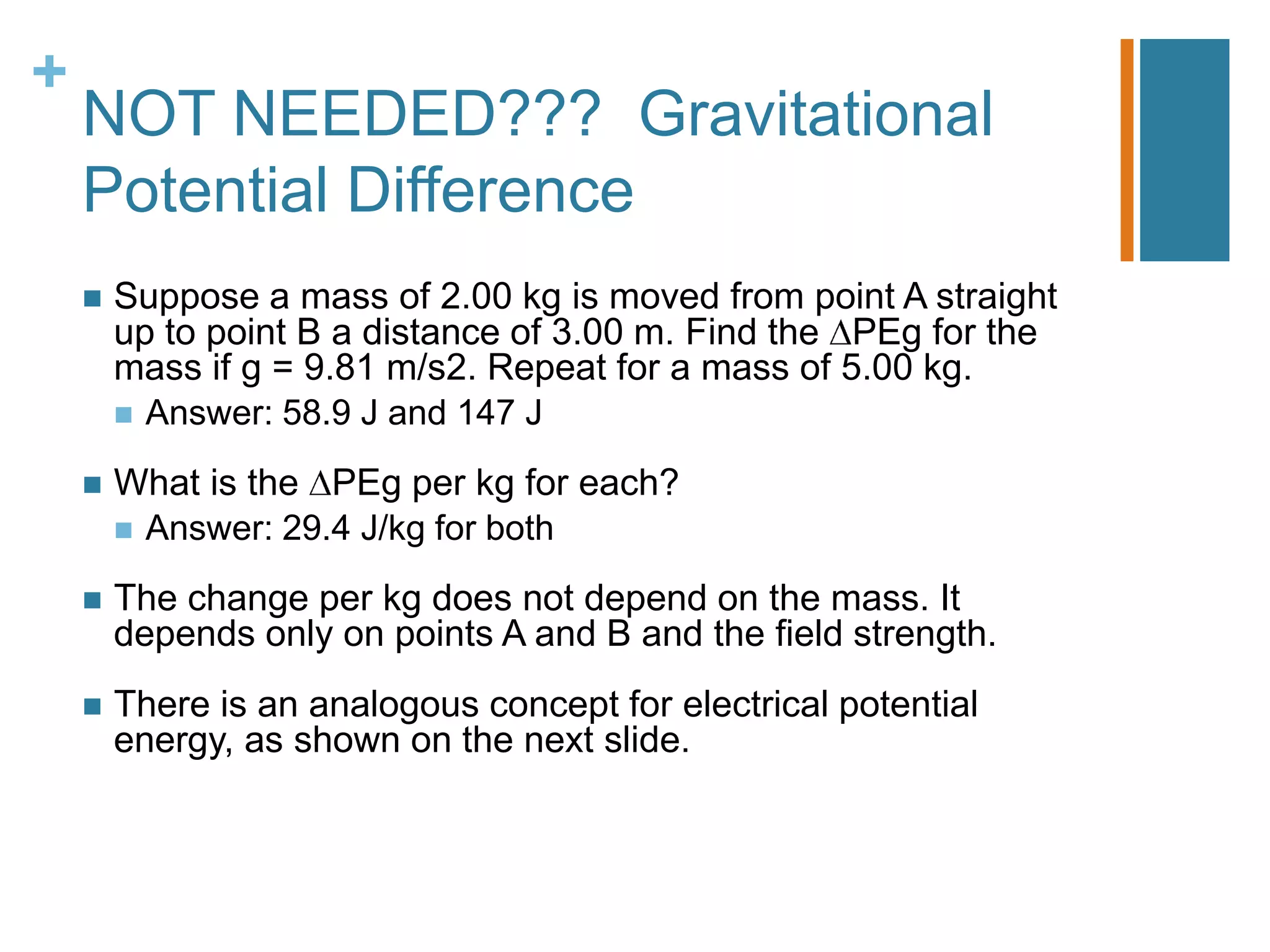 +
NOT NEEDED??? Gravitational Potential Difference

Suppose a mass of 2.00 kg is moved from point A straight up to point B a distance of 3.00 m. Find the ∆PEg for the mass if g = 9.81 m/s2. Repeat for a mass of 5.00 kg.

Answer: 58.9 J and 147 J

What is the ∆PEg per kg for each?

Answer: 29.4 J/kg for both

The change per kg does not depend on the mass. It depends only on points A and B and the field strength.

There is an analogous concept for electrical potential energy, as shown on the next slide.